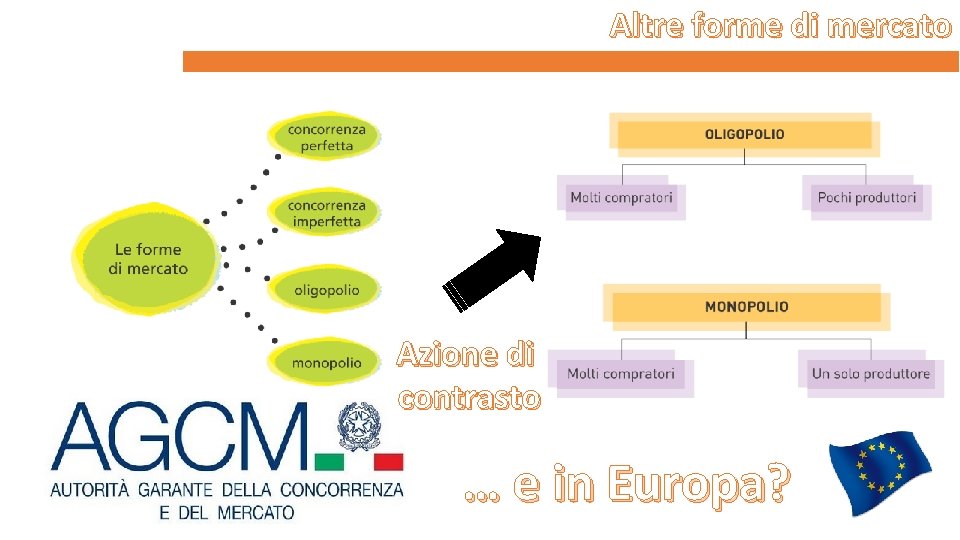 Altre forme di mercato

Le forme di mercato

concorrenza perfetta

concorrenza imperfetta

oligopolio

monopolio

OLIGOPOLIO

Molti compratori

Pochi produttori

MONOPOLIO

Molti compratori

Un solo produttore

Azione di contrasto

AGCM

AUTORITÀ GARANTE DELLA CONCORRENZA E DEL MERCATO

... e in Europa?